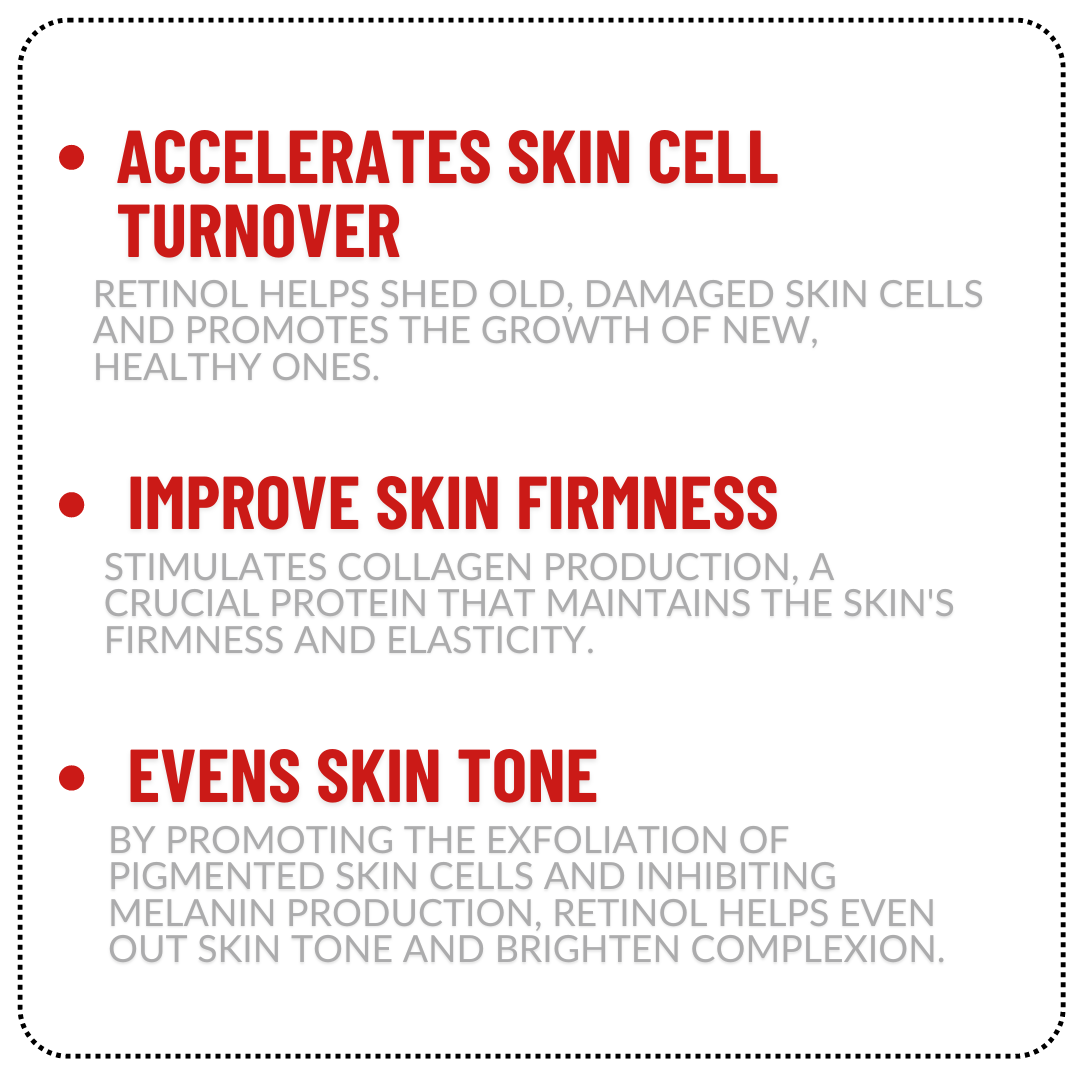 • ACCELERATES SKIN CELL TURNOVER

RETINOL HELPS SHED OLD, DAMAGED SKIN CELLS AND PROMOTES THE GROWTH OF NEW, HEALTHY ONES.

• IMPROVE SKIN FIRMNESS

STIMULATES COLLAGEN PRODUCTION, A CRUCIAL PROTEIN THAT MAINTAINS THE SKIN'S FIRMNESS AND ELASTICITY.

• EVENS SKIN TONE

BY PROMOTING THE EXFOLIATION OF PIGMENTED SKIN CELLS AND INHIBITING MELANIN PRODUCTION, RETINOL HELPS EVEN OUT SKIN TONE AND BRIGHTEN COMPLEXION.